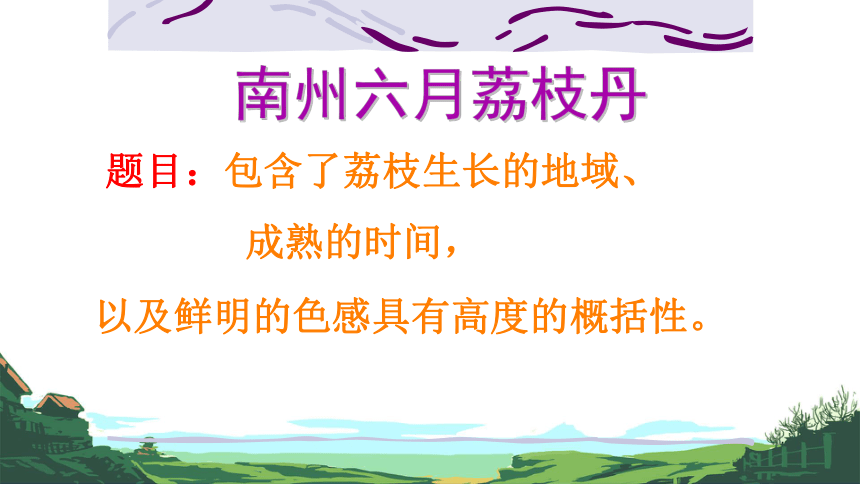 南州六月荔枝丹

题目：包含了荔枝生长的地域、

成熟的时间，

以及鲜明的色感具有高度的概括性。